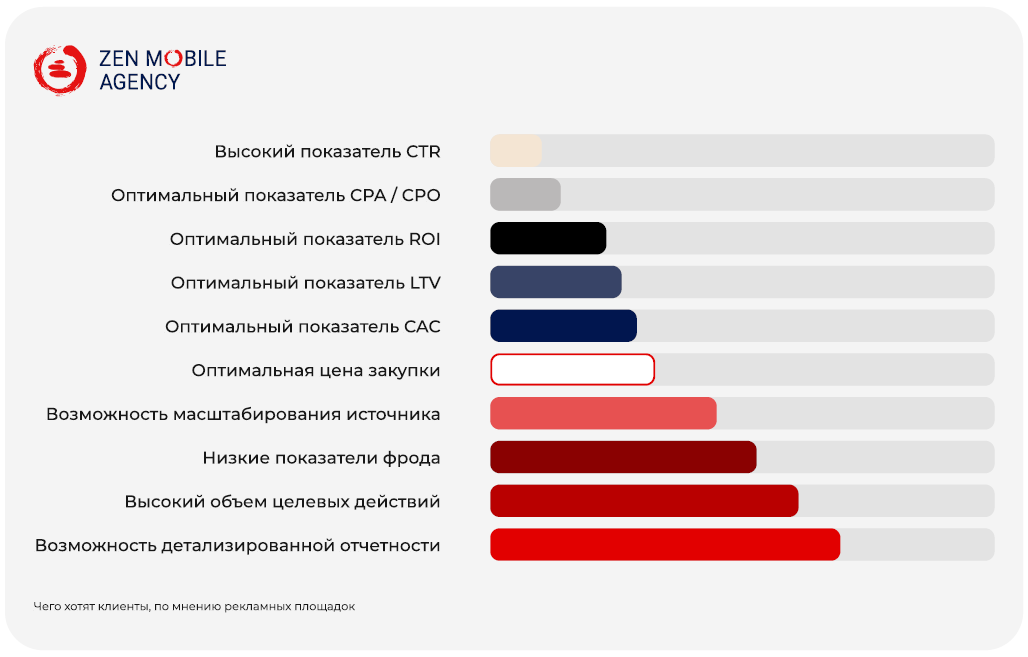 ZEN MOBILE AGENCY

Высокий показатель CTR

Оптимальный показатель CPA / CPO

Оптимальный показатель ROI

Оптимальный показатель LTV

Оптимальный показатель CAC

Оптимальная цена закупки

Возможность масштабирования источника

Низкие показатели фрода

Высокий объем целевых действий

Возможность детализированной отчетности

Чего хотят клиенты, по мнению рекламных площадок